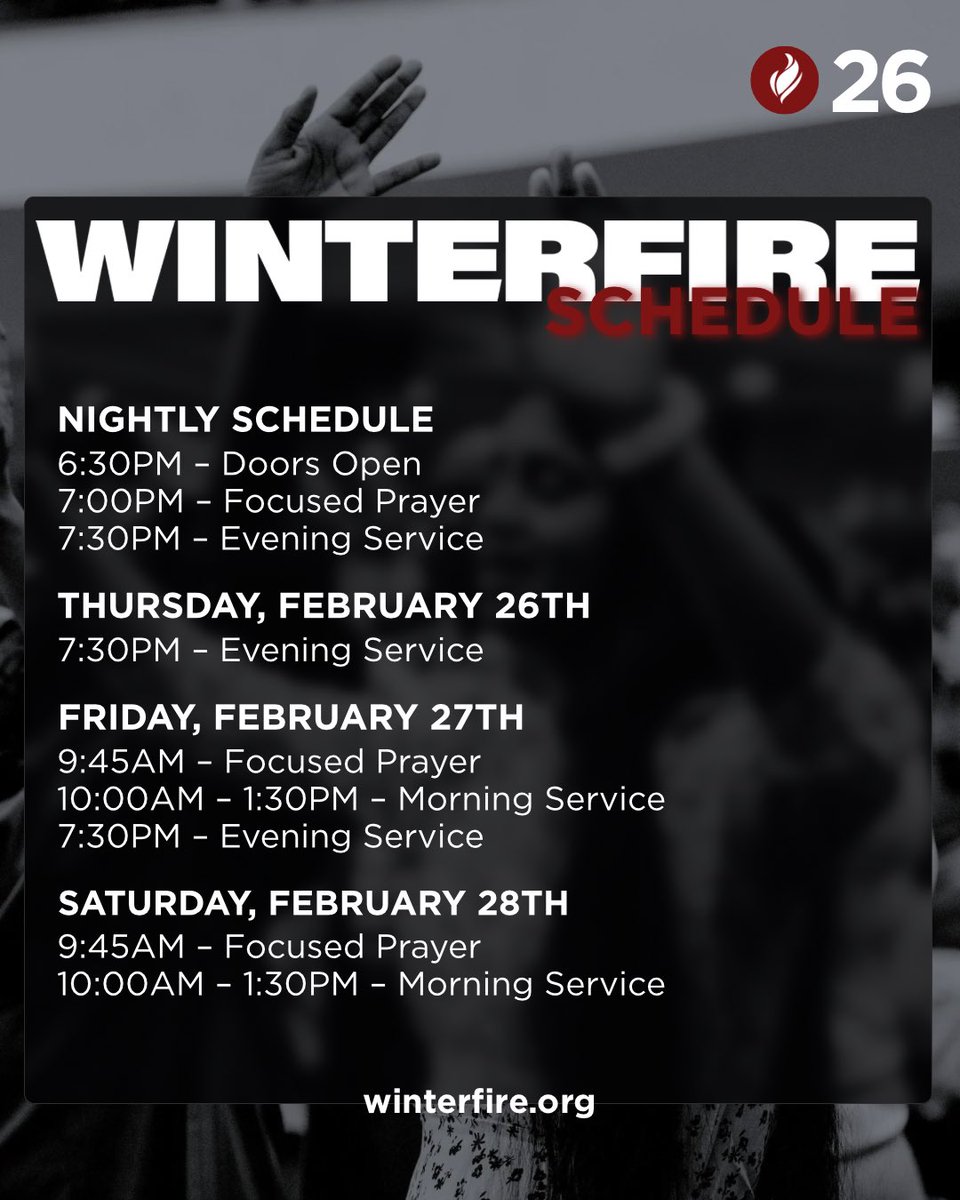 26

WINTERFIRE
SCHEDULE

NIGHTLY SCHEDULE
6:30PM – Doors Open
7:00PM – Focused Prayer
7:30PM – Evening Service

THURSDAY, FEBRUARY 26TH
7:30PM – Evening Service

FRIDAY, FEBRUARY 27TH
9:45AM – Focused Prayer
10:00AM – 1:30PM – Morning Service
7:30PM – Evening Service

SATURDAY, FEBRUARY 28TH
9:45AM – Focused Prayer
10:00AM – 1:30PM – Morning Service

winterfire.org